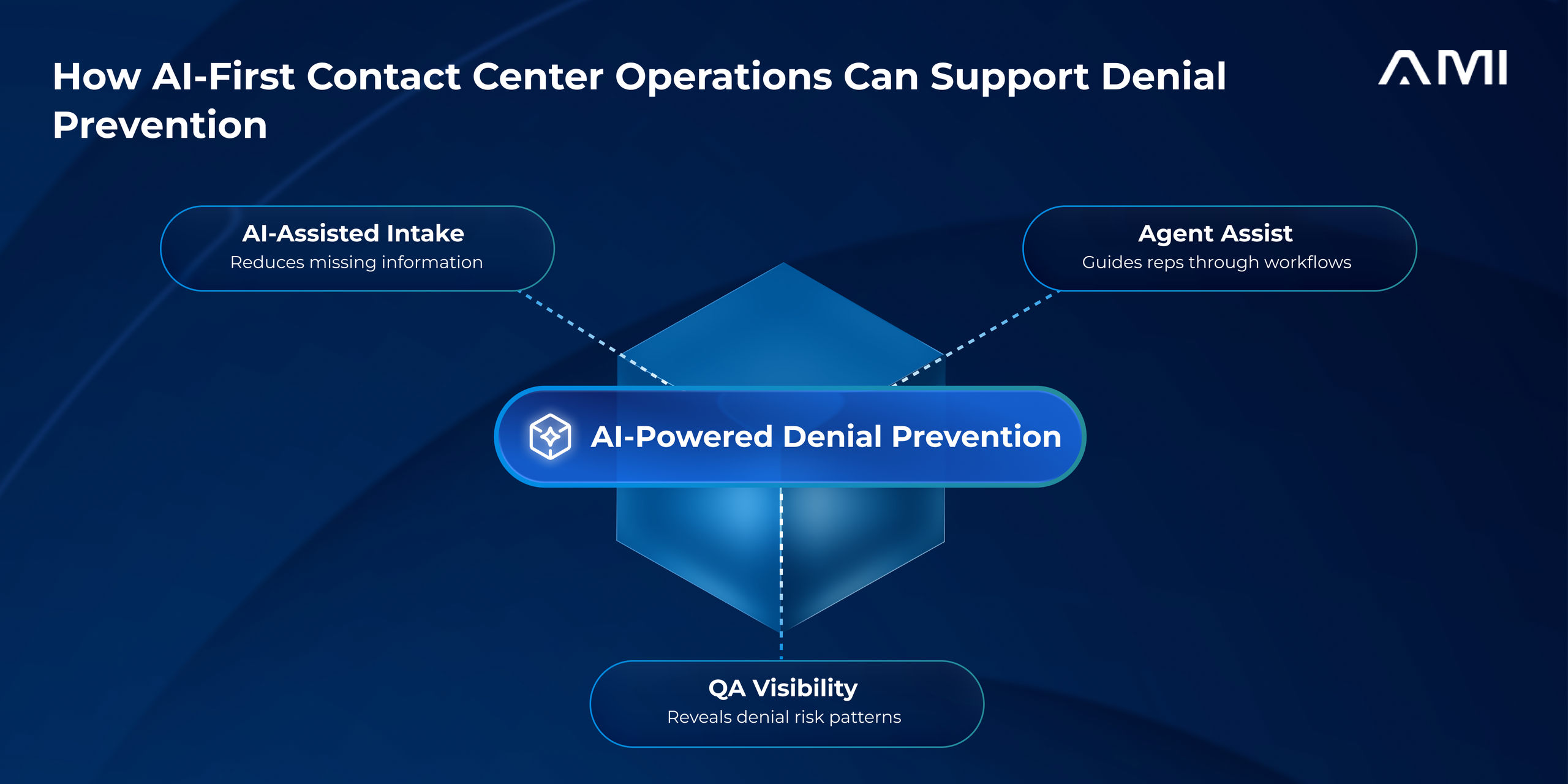 How AI-First Contact Center Operations Can Support Denial Prevention

AMI

AI-Assisted Intake
Reduces missing information

Agent Assist
Guides reps through workflows

AI-Powered Denial Prevention

QA Visibility
Reveals denial risk patterns